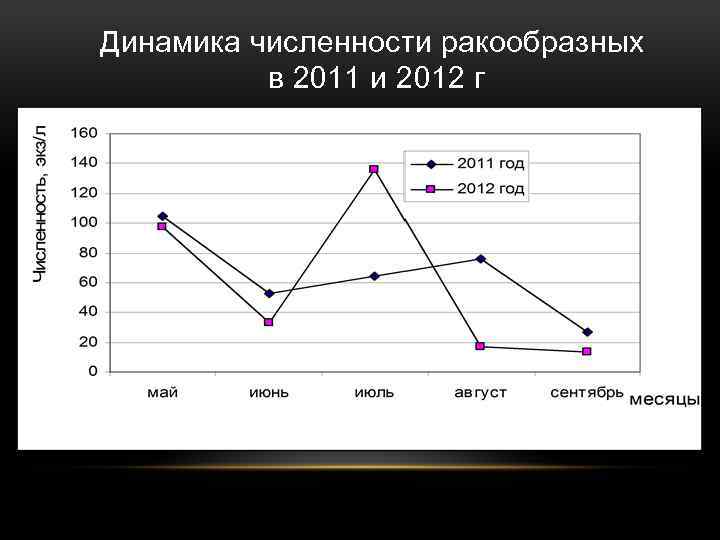 Динамика численности ракообразных в 2011 и 2012 г

Численность, экз/л

160
140
120
100
80
60
40
20
0

2011 год
2012 год

май
июнь
июль
август
сентябрь
месяцы